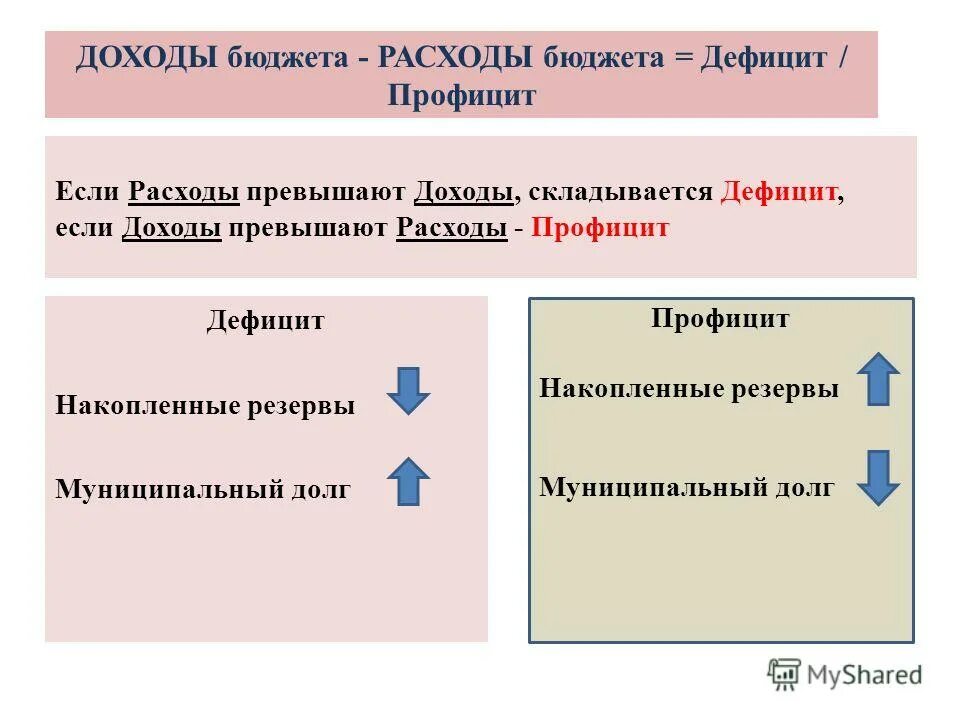 ДОХОДЫ бюджета - РАСХОДЫ бюджета = Дефицит / Профицит

Если Расходы превышают Доходы, складывается Дефицит, если Доходы превышают Расходы - Профицит

Дефицит

Накопленные резервы

Муниципальный долг

Профицит

Накопленные резервы

Муниципальный долг

MyShared